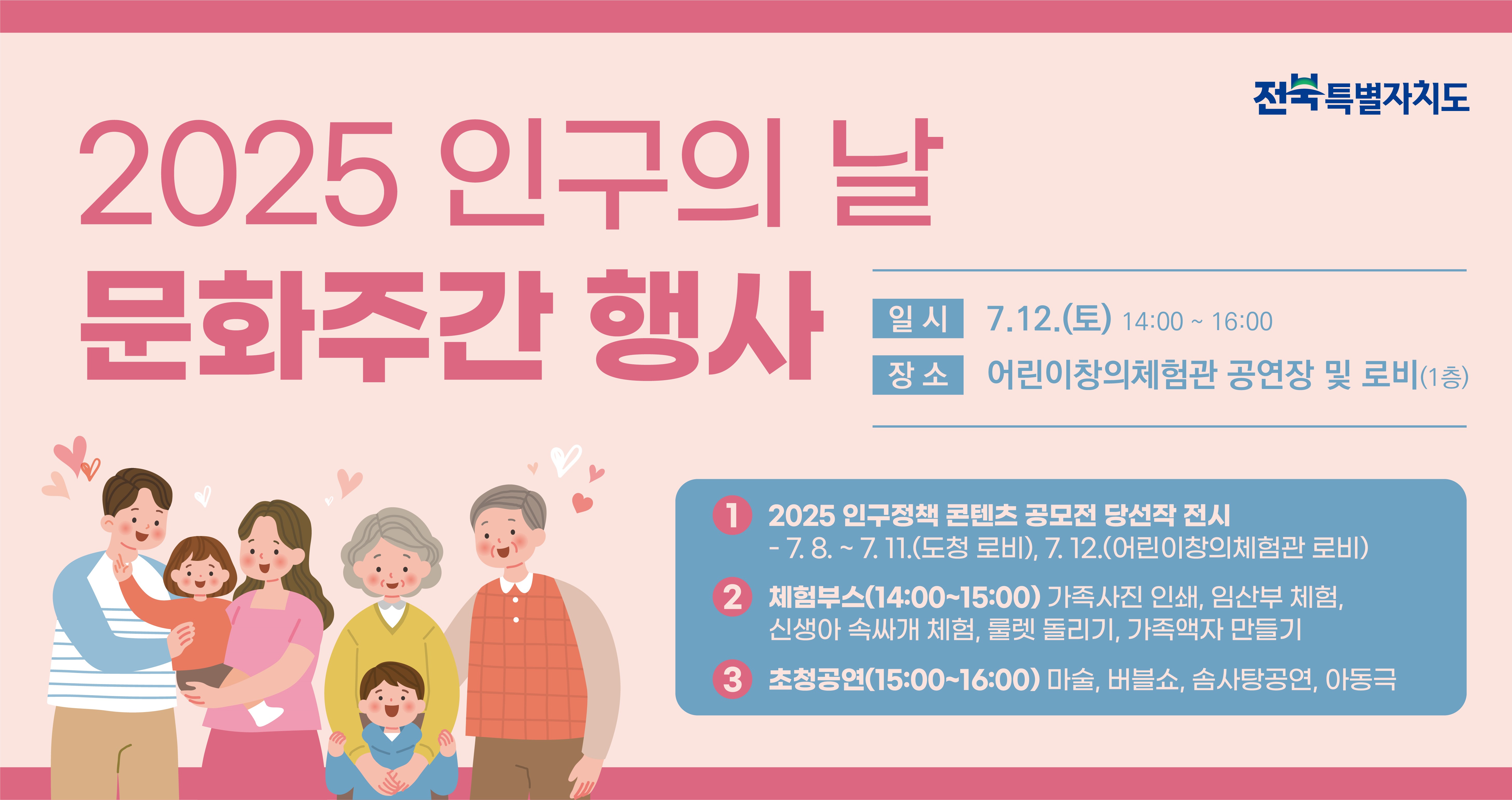 전북특별자치도

2025 인구의 날

문화주간 행사

일 시 7.12.(토) 14:00 ~ 16:00

장 소 어린이창의체험관 공연장 및 로비(1층)

1 2025 인구정책 콘텐츠 공모전 당선작 전시
- 7. 8. ~ 7. 11.(도청 로비), 7. 12.(어린이창의체험관 로비)

2 체험부스(14:00~15:00) 가족사진 인쇄, 임산부 체험, 신생아 속싸개 체험, 룰렛 돌리기, 가족액자 만들기

3 초청공연(15:00~16:00) 마술, 버블쇼, 솜사탕공연, 아동극